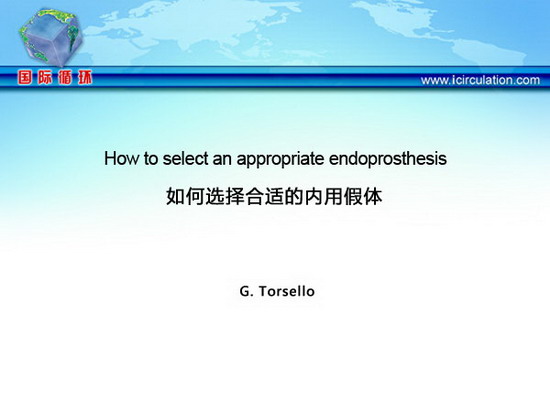 国际循环

www.icirculation.com

How to select an appropriate endoprosthesis

如何选择合适的内用假体

G. Torsello